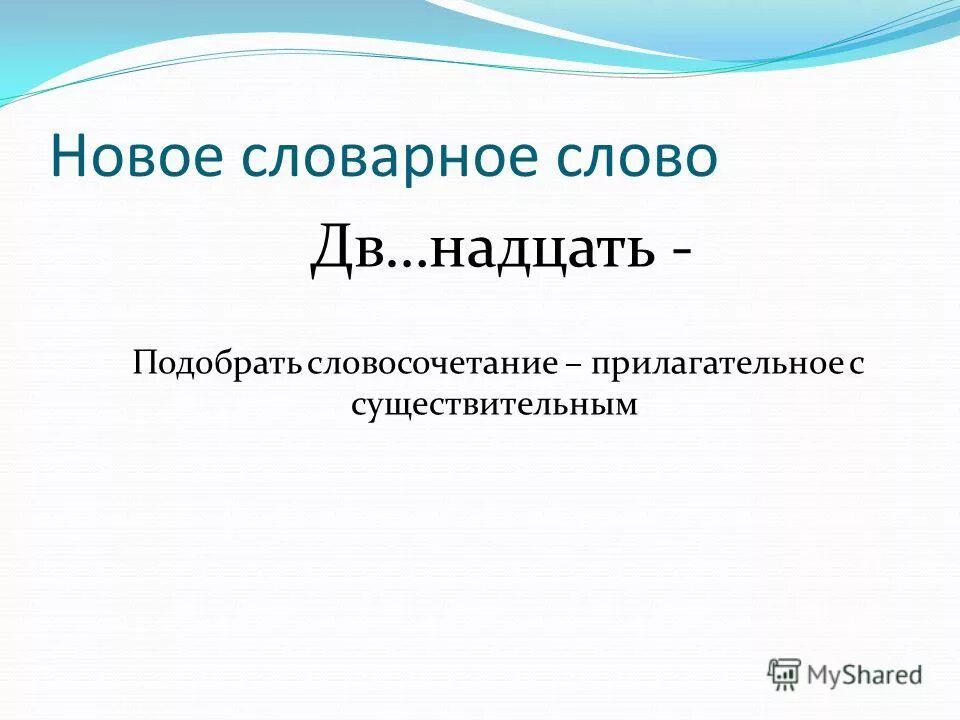 Новое словарное слово

Дв…надцать -

Подобрать словосочетание – прилагательное с существительным

MyShared